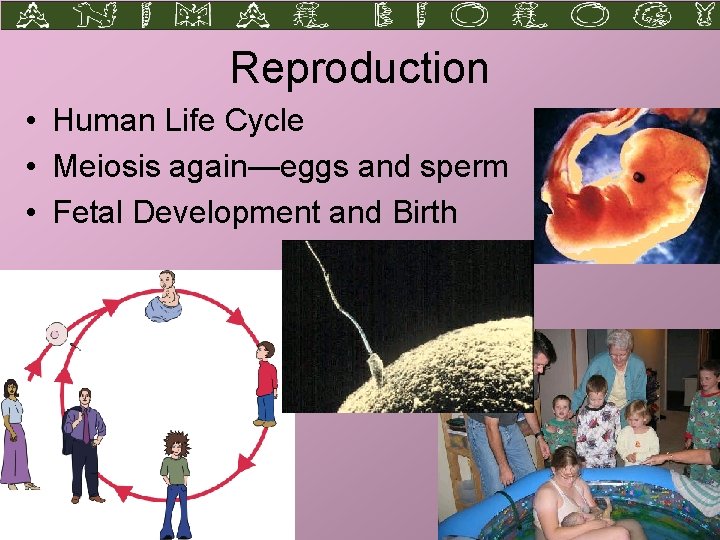 ANIMAL BIOLOGY

Reproduction

• Human Life Cycle
• Meiosis again—eggs and sperm
• Fetal Development and Birth